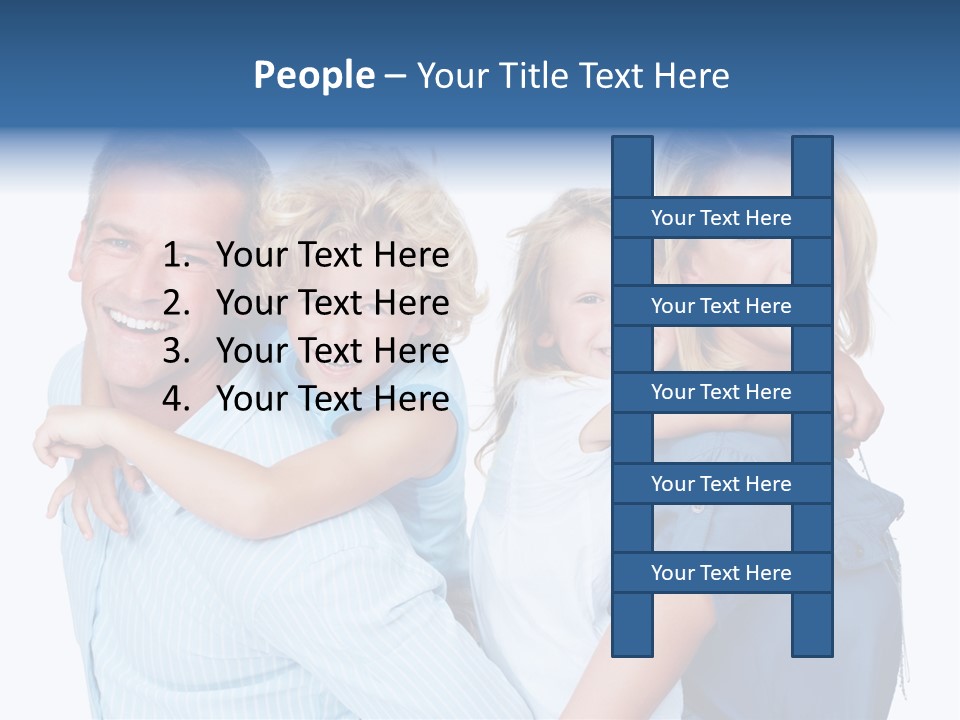 People – Your Title Text Here

1. Your Text Here
2. Your Text Here
3. Your Text Here
4. Your Text Here

Your Text Here

Your Text Here

Your Text Here

Your Text Here

Your Text Here